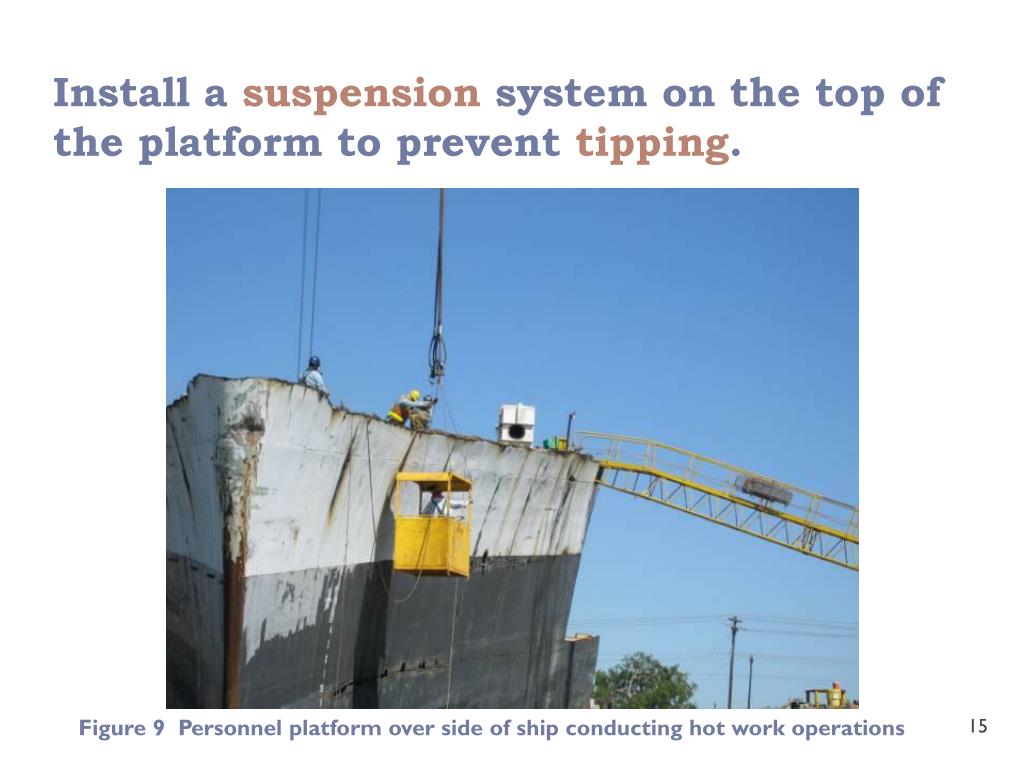 Install a suspension system on the top of the platform to prevent tipping.

Figure 9 Personnel platform over side of ship conducting hot work operations

15